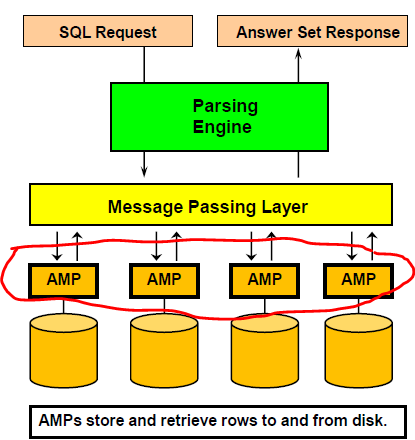 SQL Request

Answer Set Response

Parsing Engine

Message Passing Layer

AMP

AMP

AMP

AMP

AMPs store and retrieve rows to and from disk.